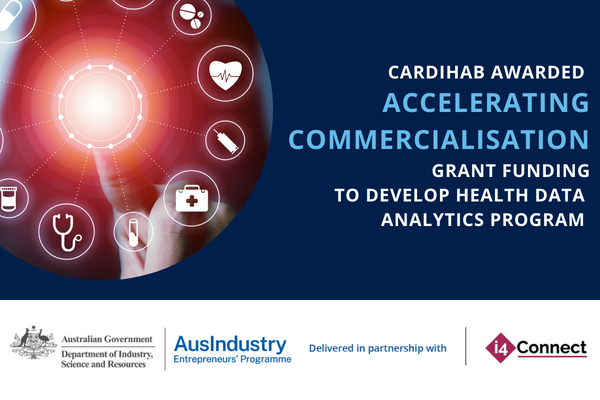 CARDIHAB AWARDED
ACCELERATING COMMERCIALISATION
GRANT FUNDING TO DEVELOP HEALTH DATA ANALYTICS PROGRAM

Australian Government
Department of Industry, Science and Resources

AusIndustry
Entrepreneurs' Programme

Delivered in partnership with

i4 Connect